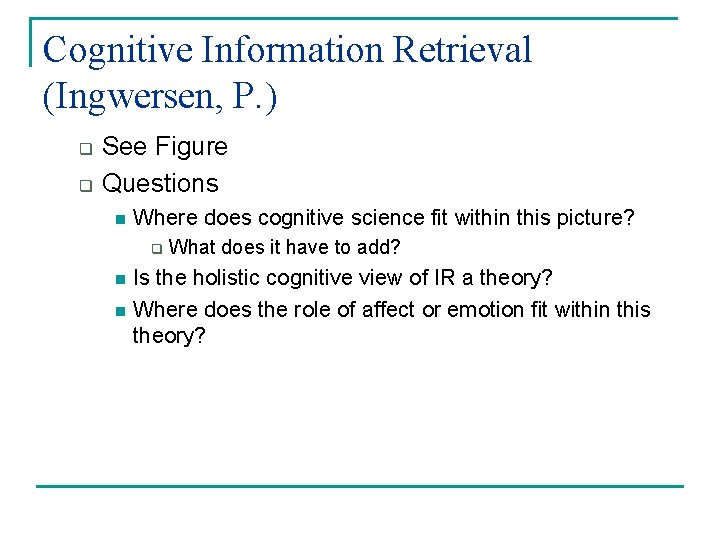 Cognitive Information Retrieval (Ingwersen, P.)

- See Figure
- Questions
  - Where does cognitive science fit within this picture?
    - What does it have to add?
  - Is the holistic cognitive view of IR a theory?
  - Where does the role of affect or emotion fit within this theory?